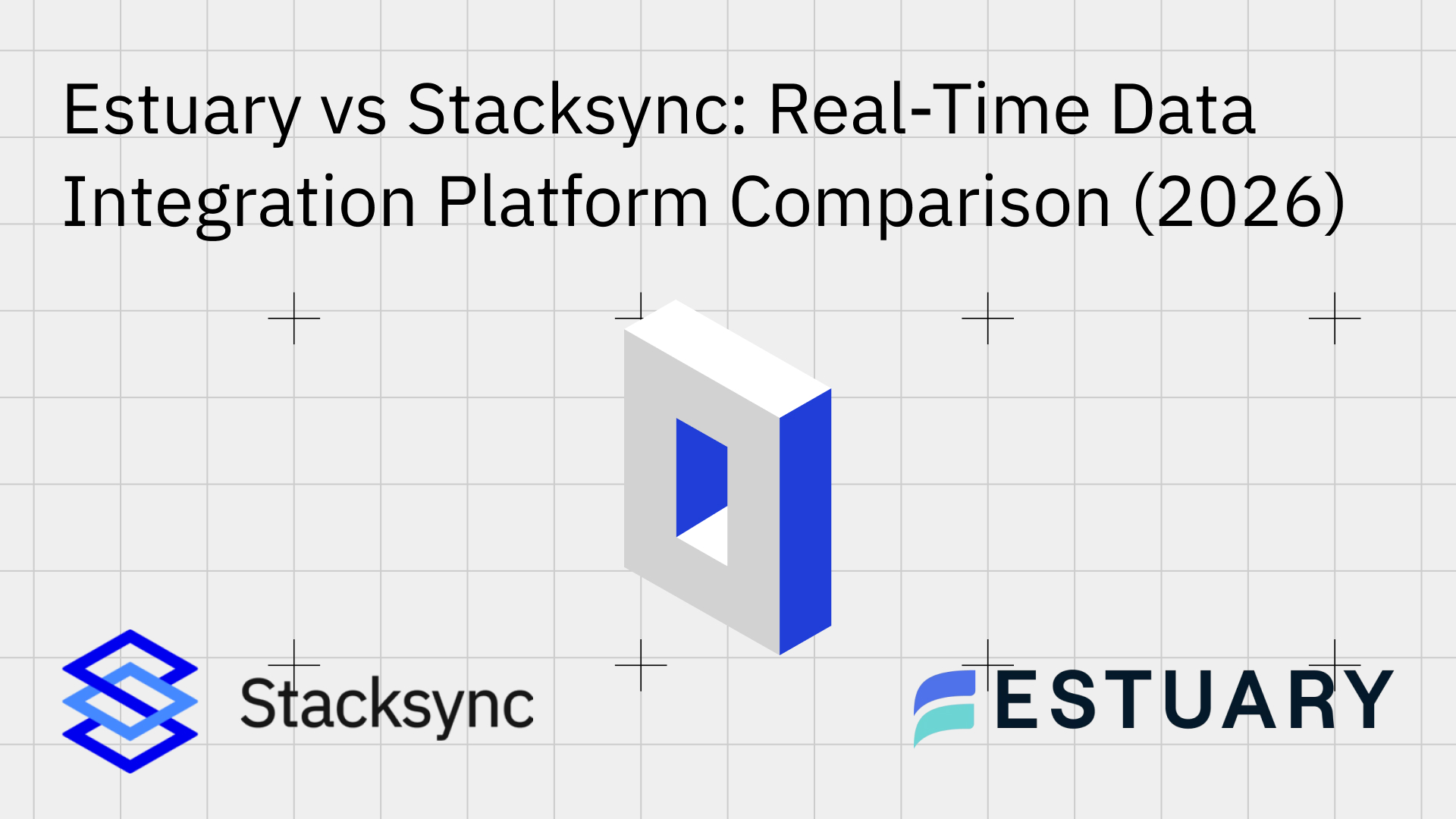 Estuary vs Stacksync: Real-Time Data Integration Platform Comparison (2026)

Stacksync

ESTUARY